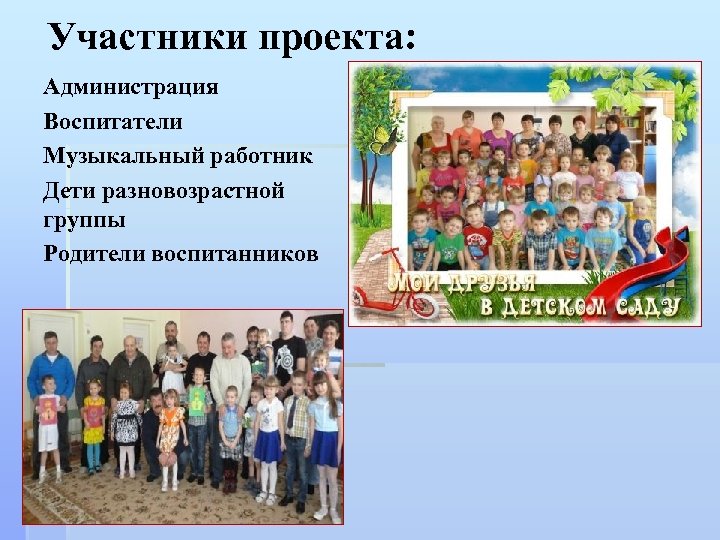 Участники проекта:

Администрация

Воспитатели

Музыкальный работник

Дети разновозрастной группы

Родители воспитанников

МОИ ДРУЗЬЯ В ДЕТСКОМ САДУ